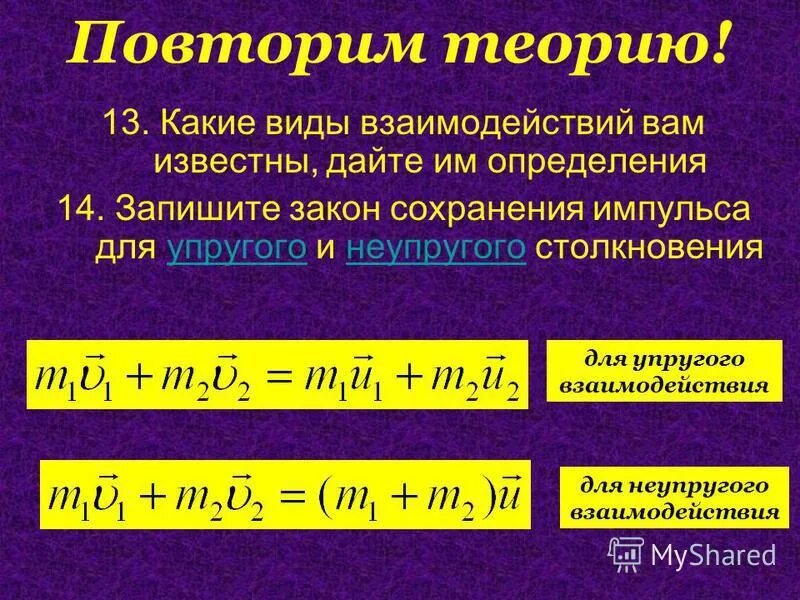 Повторим теорию!

13. Какие виды взаимодействий вам известны, дайте им определения

14. Запишите закон сохранения импульса для упругого и неупругого столкновения

$m_1\vec{\upsilon}_1 + m_2\vec{\upsilon}_2 = m_1\vec{u}_1 + m_2\vec{u}_2$

для упругого взаимодействия

$m_1\vec{\upsilon}_1 + m_2\vec{\upsilon}_2 = (m_1 + m_2)\vec{u}$

для неупругого взаимодействия

MyShared